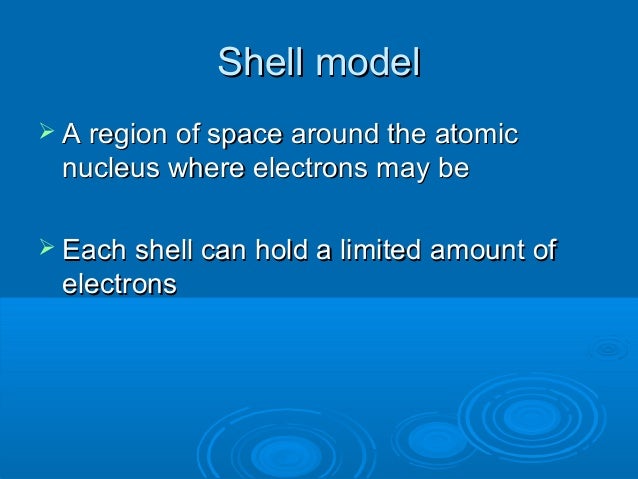 Shell model

➢ A region of space around the atomic nucleus where electrons may be

➢ Each shell can hold a limited amount of electrons